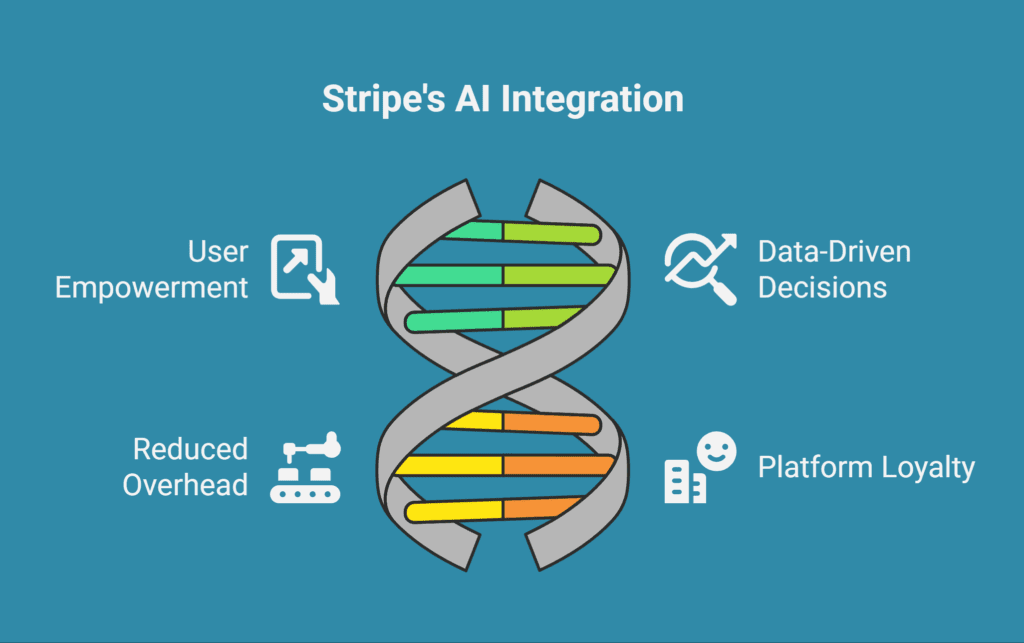 Stripe's AI Integration

User Empowerment

Data-Driven Decisions

Reduced Overhead

Platform Loyalty